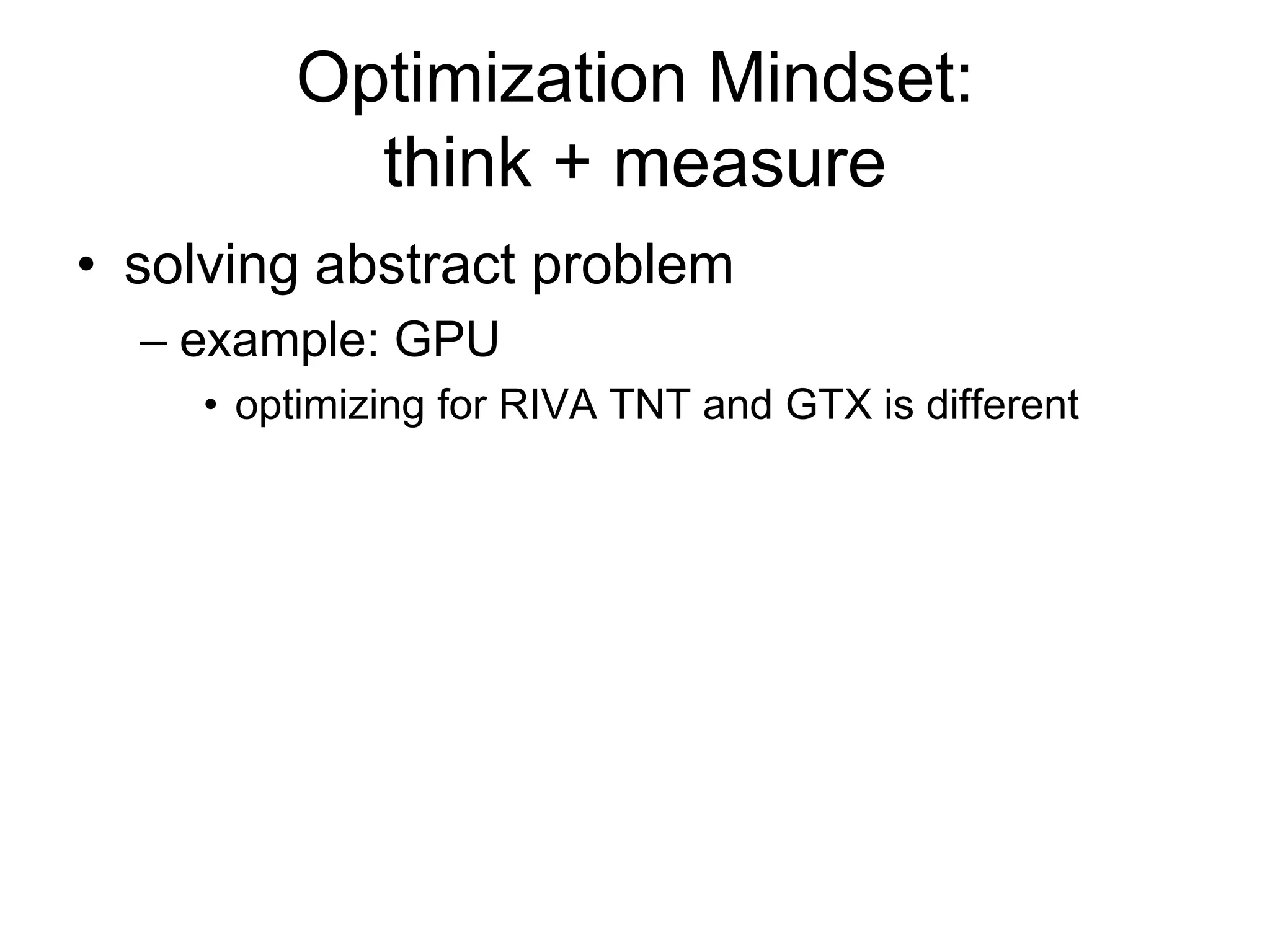 Optimization Mindset:
think + measure

• solving abstract problem
– example: GPU
• optimizing for RIVA TNT and GTX is different